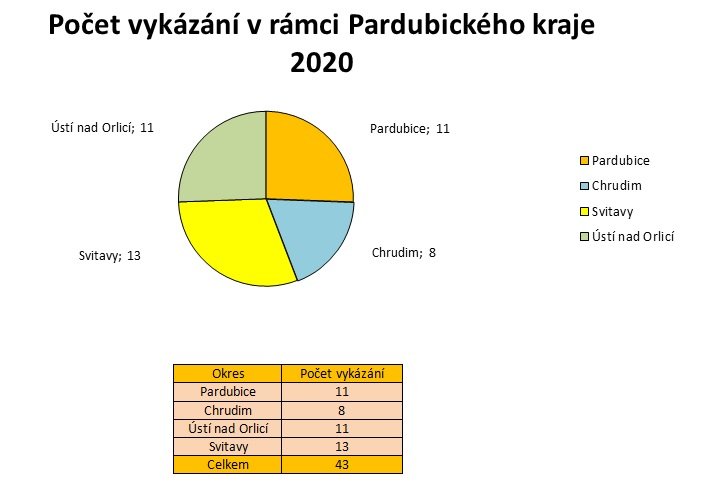 Počet vykázání v rámci Pardubického kraje 2020

Ústí nad Orlicí; 11

Pardubice; 11

Svitavy; 13

Chrudim; 8

Pardubice
Chrudim
Svitavy
Ústí nad Orlicí

| Okres | Počet vykázání |
|---|---|
| Pardubice | 11 |
| Chrudim | 8 |
| Ústí nad Orlicí | 11 |
| Svitavy | 13 |
| Celkem | 43 |